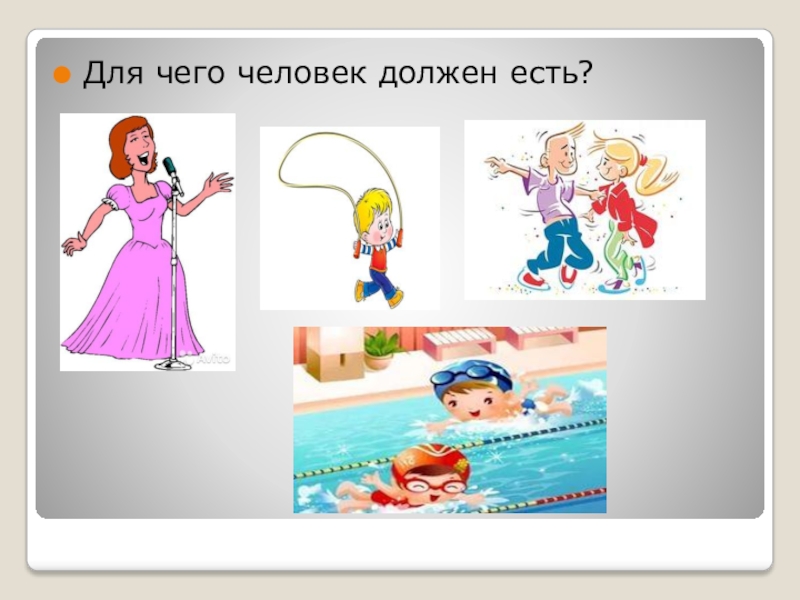 Для чего человек должен есть?

Avito